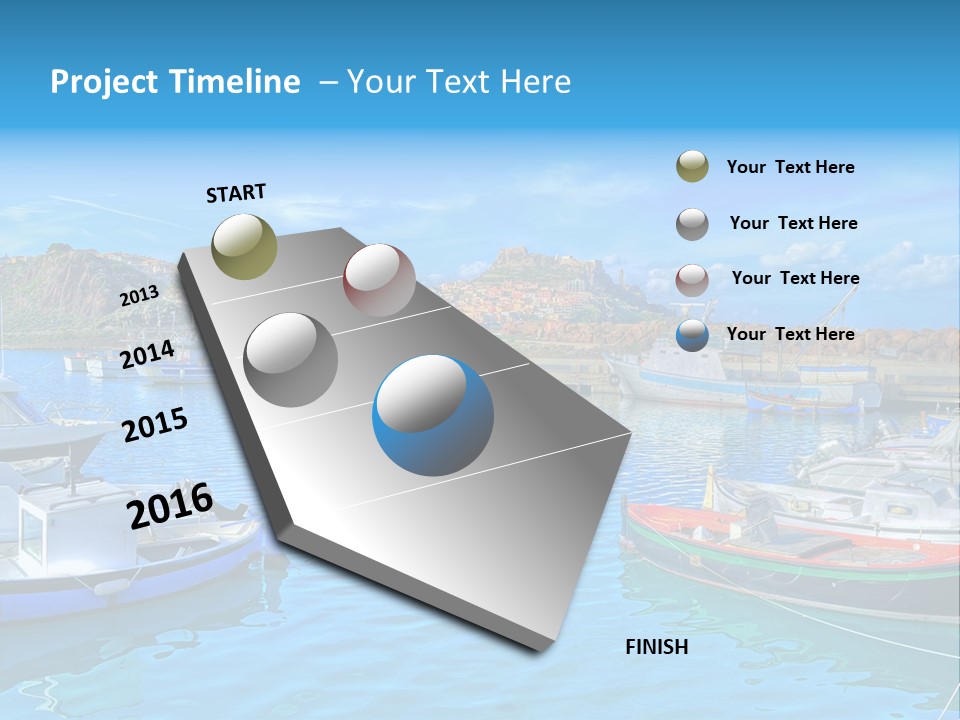 Project Timeline – Your Text Here

START

2013

2014

2015

2016

FINISH

Your Text Here

Your Text Here

Your Text Here

Your Text Here